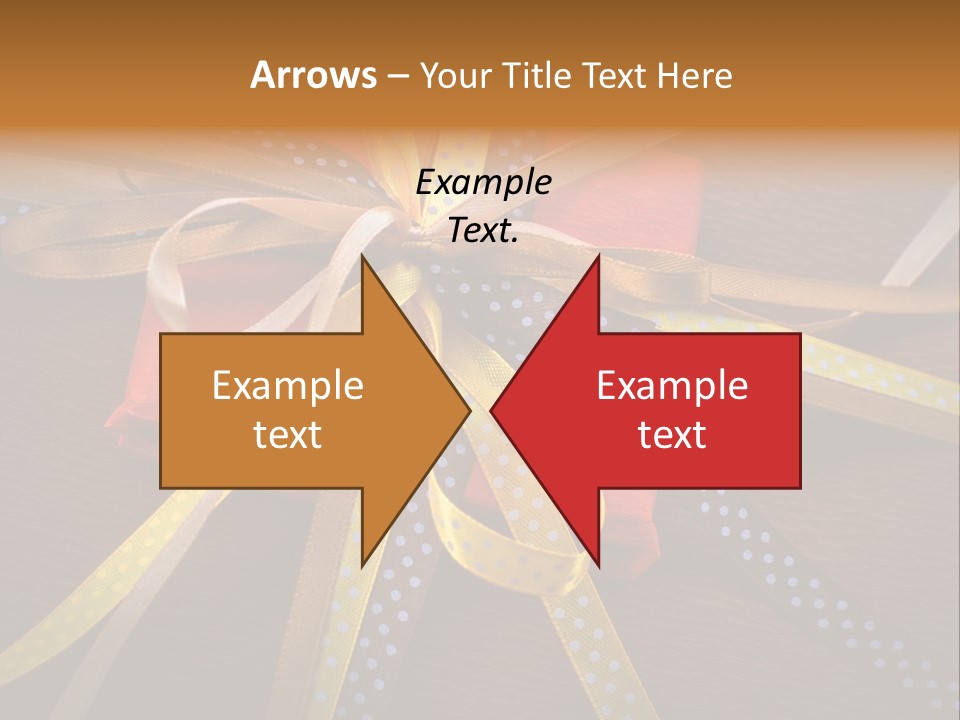 Arrows – Your Title Text Here

Example Text.

Example text

Example text